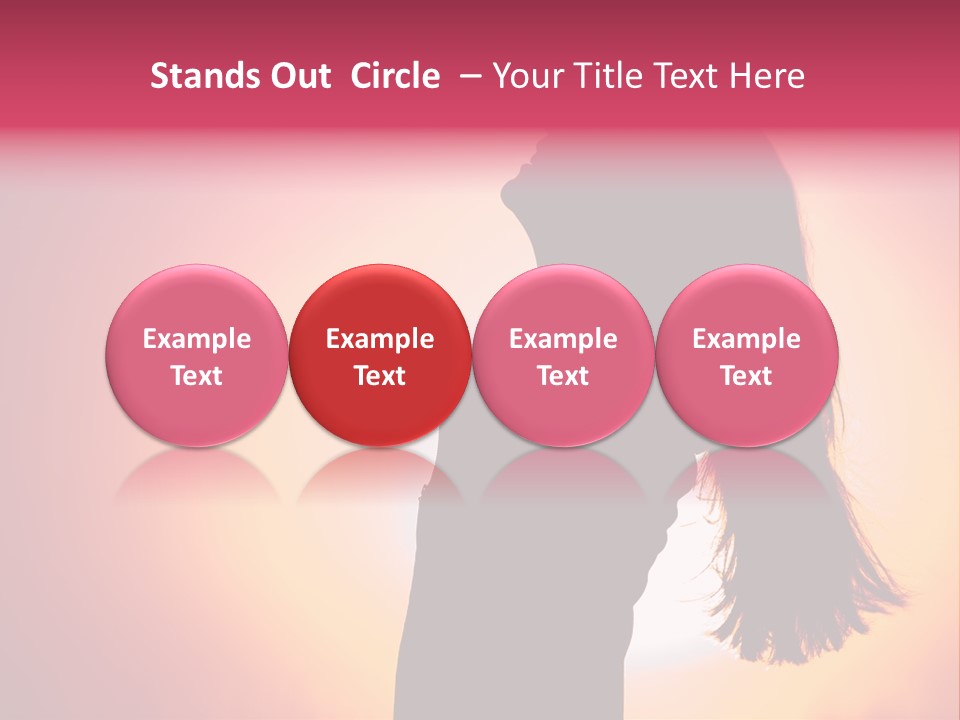 Stands Out Circle – Your Title Text Here

Example Text

Example Text

Example Text

Example Text